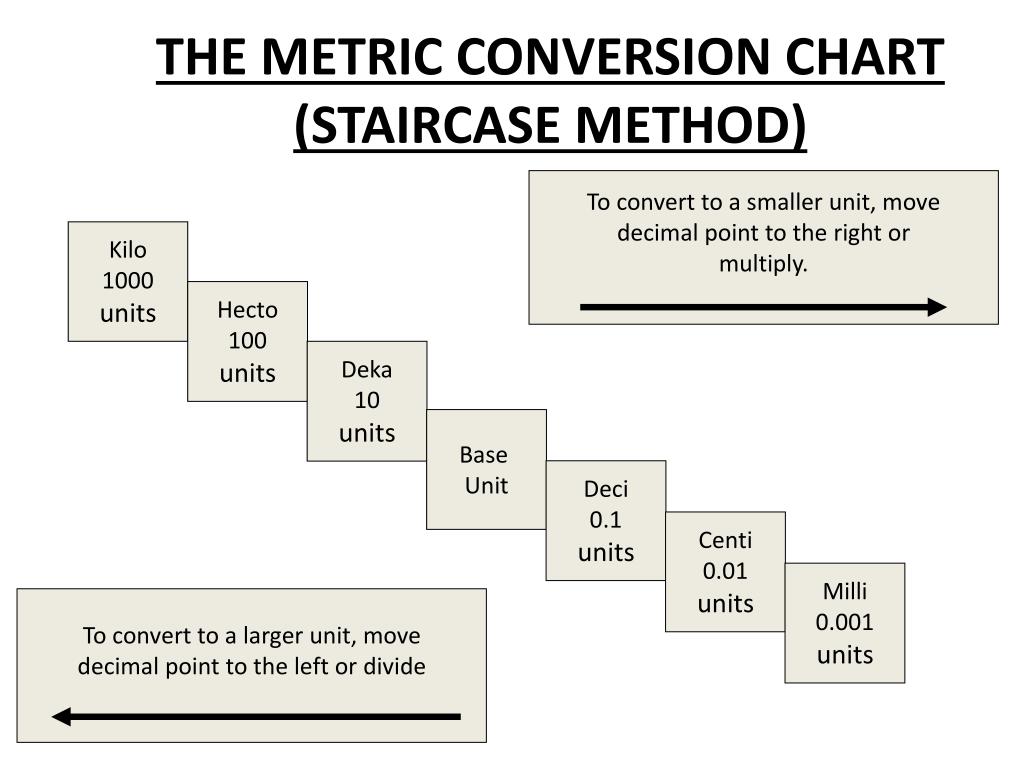 THE METRIC CONVERSION CHART (STAIRCASE METHOD)

To convert to a smaller unit, move decimal point to the right or multiply.

Kilo
1000
units

Hecto
100
units

Deka
10
units

Base
Unit

Deci
0.1
units

Centi
0.01
units

Milli
0.001
units

To convert to a larger unit, move decimal point to the left or divide